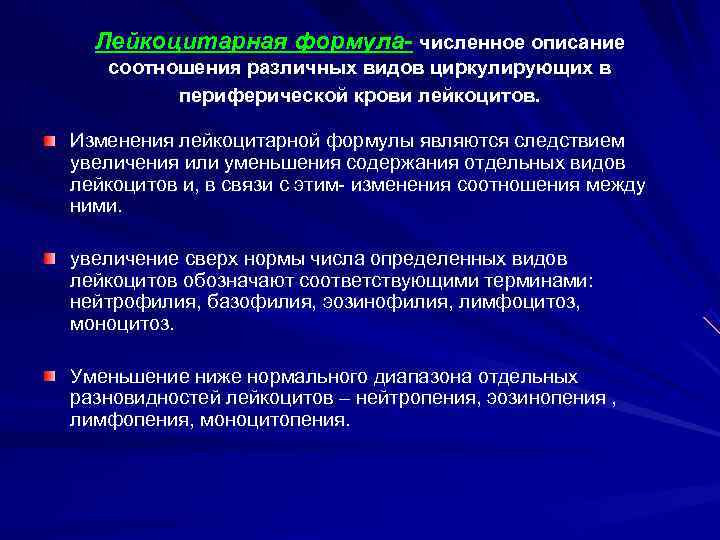 Лейкоцитарная формула- численное описание соотношения различных видов циркулирующих в периферической крови лейкоцитов.

Изменения лейкоцитарной формулы являются следствием увеличения или уменьшения содержания отдельных видов лейкоцитов и, в связи с этим- изменения соотношения между ними.

увеличение сверх нормы числа определенных видов лейкоцитов обозначают соответствующими терминами: нейтрофилия, базофилия, эозинофилия, лимфоцитоз, моноцитоз.

Уменьшение ниже нормального диапазона отдельных разновидностей лейкоцитов – нейтропения, эозинопения , лимфопения, моноцитопения.